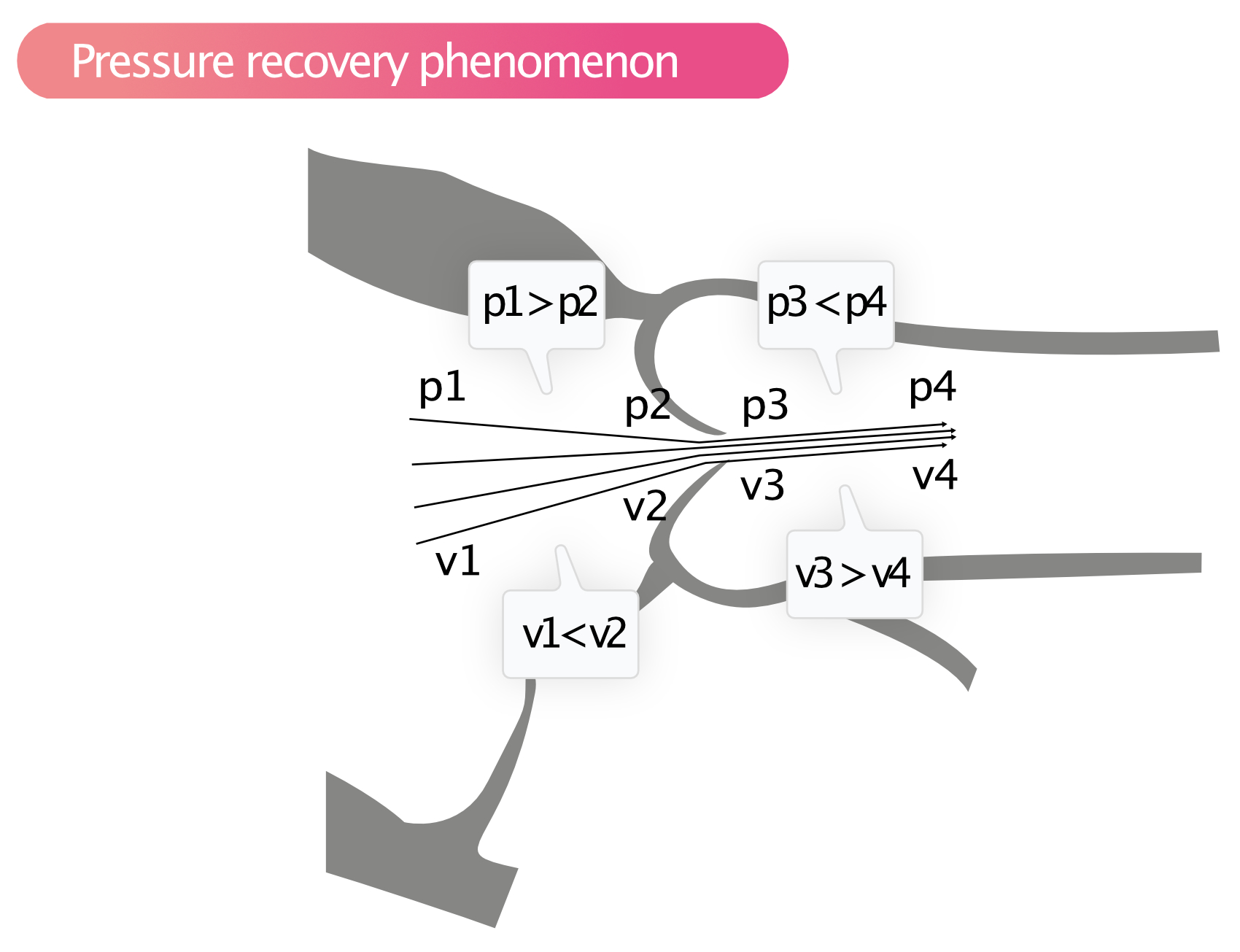 Pressure recovery phenomenon

p1>p2

p3<p4

p1

p2

p3

p4

v1

v2

v3

v4

v1<v2

v3>v4